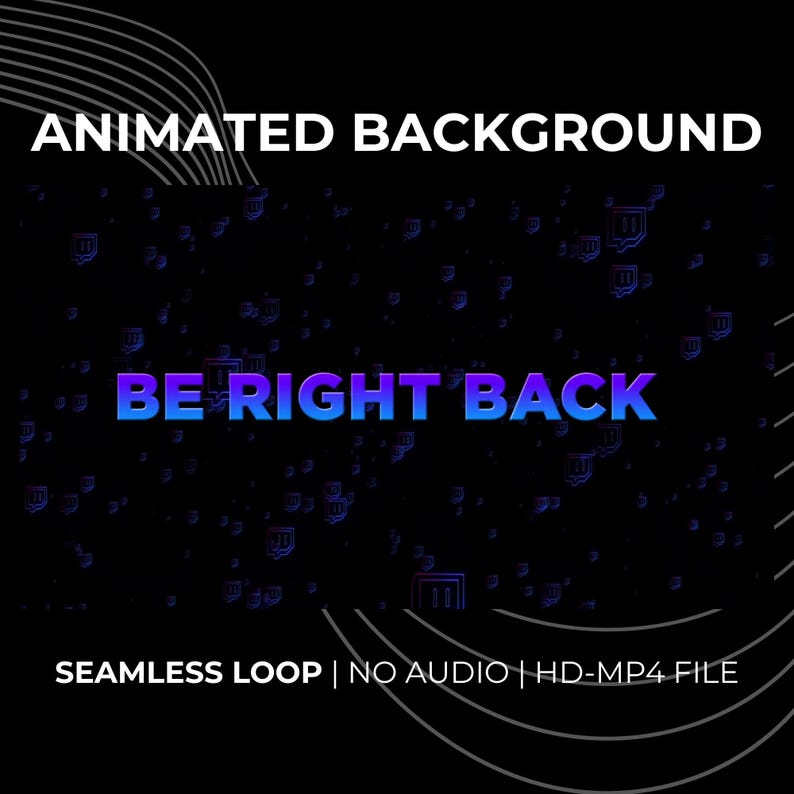 ANIMATED BACKGROUND

BE RIGHT BACK

SEAMLESS LOOP | NO AUDIO | HD-MP4 FILE